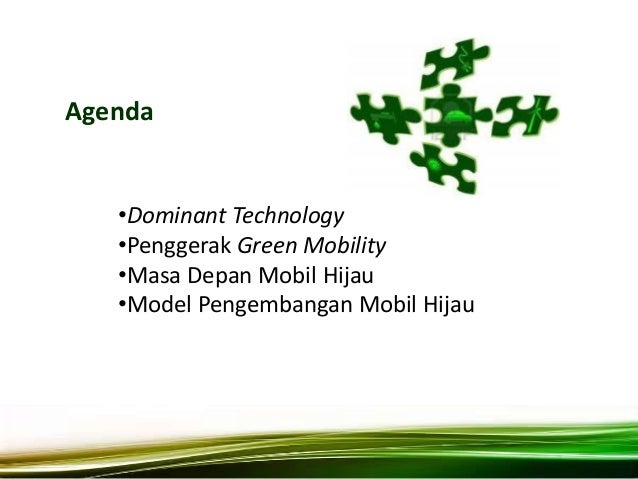 Agenda

•Dominant Technology
•Penggerak Green Mobility
•Masa Depan Mobil Hijau
•Model Pengembangan Mobil Hijau